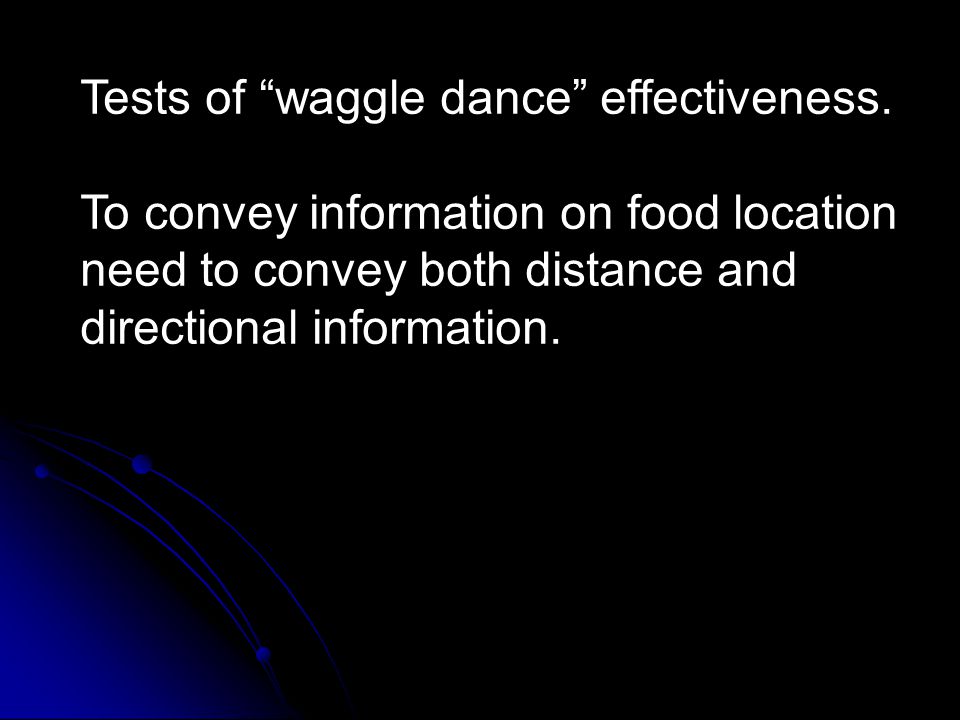 Tests of “waggle dance” effectiveness.

To convey information on food location need to convey both distance and directional information.